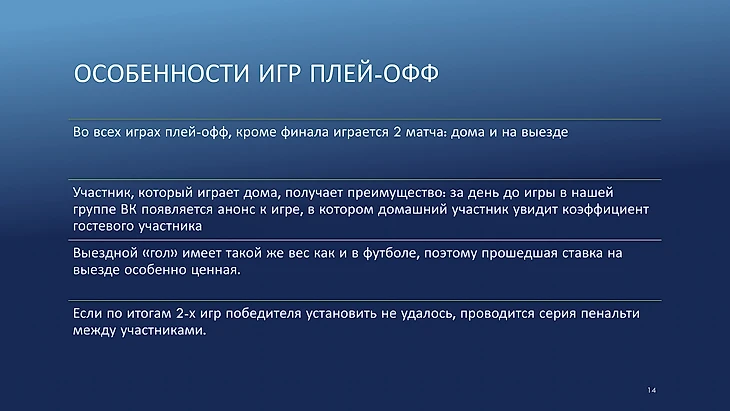 ОСОБЕННОСТИ ИГР ПЛЕЙ-ОФФ

Во всех играх плей-офф, кроме финала играется 2 матча: дома и на выезде

Участник, который играет дома, получает преимущество: за день до игры в нашей группе ВК появляется анонс к игре, в котором домашний участник увидит коэффициент гостевого участника

Выездной «гол» имеет такой же вес как и в футболе, поэтому прошедшая ставка на выезде особенно ценная.

Если по итогам 2-х игр победителя установить не удалось, проводится серия пенальти между участниками.

14